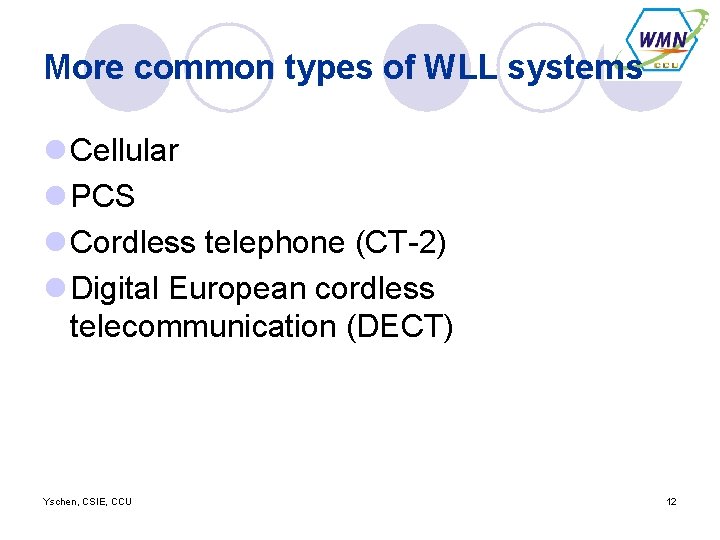 WMN
CCU

More common types of WLL systems

Cellular

PCS

Cordless telephone (CT-2)

Digital European cordless telecommunication (DECT)

Yschen, CSIE, CCU

12